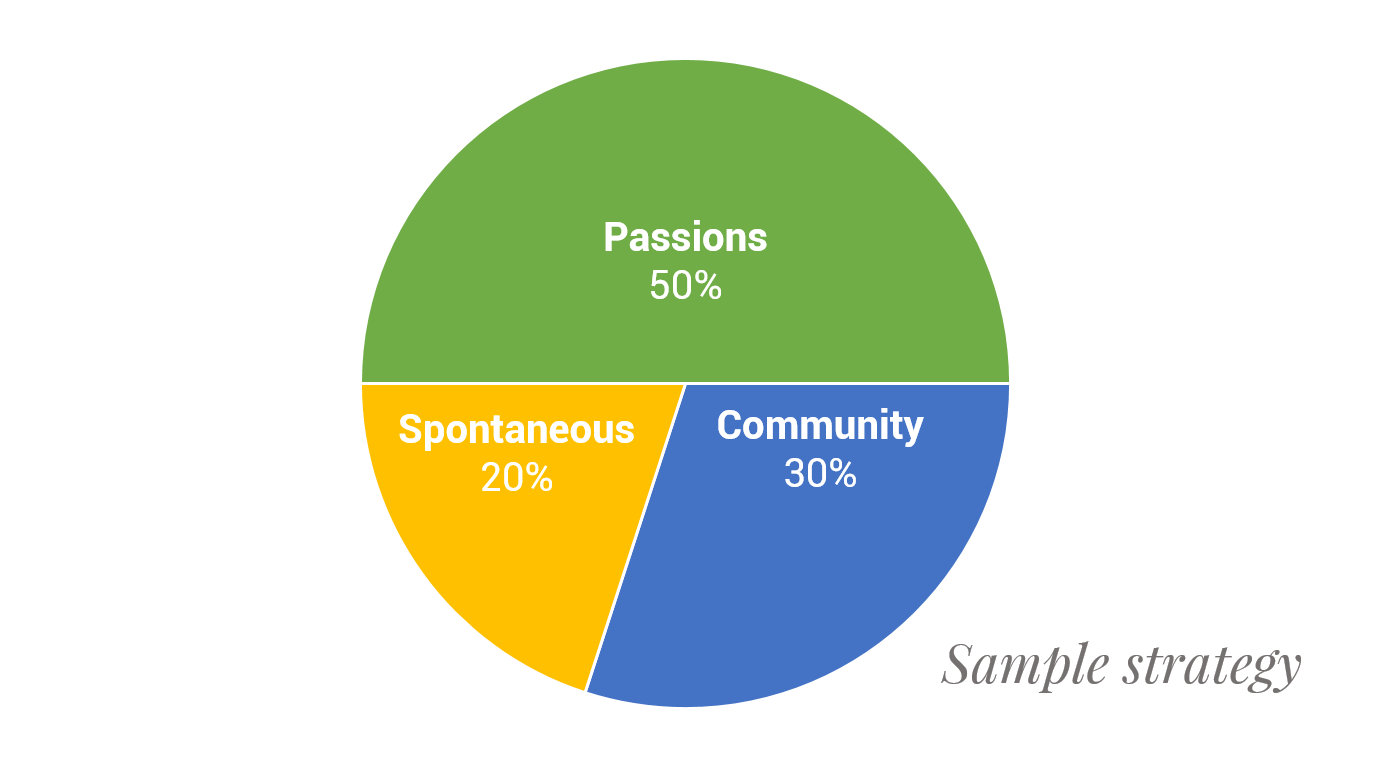 Passions
50%

Spontaneous
20%

Community
30%

Sample strategy